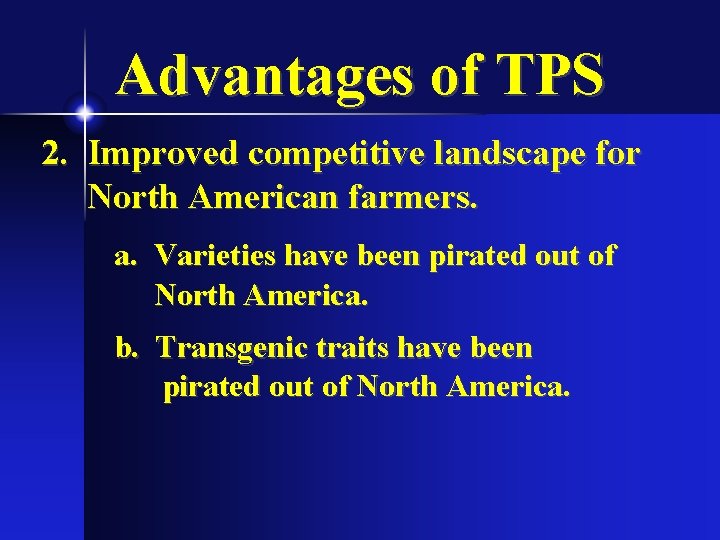 Advantages of TPS

2. Improved competitive landscape for North American farmers.

a. Varieties have been pirated out of North America.

b. Transgenic traits have been pirated out of North America.